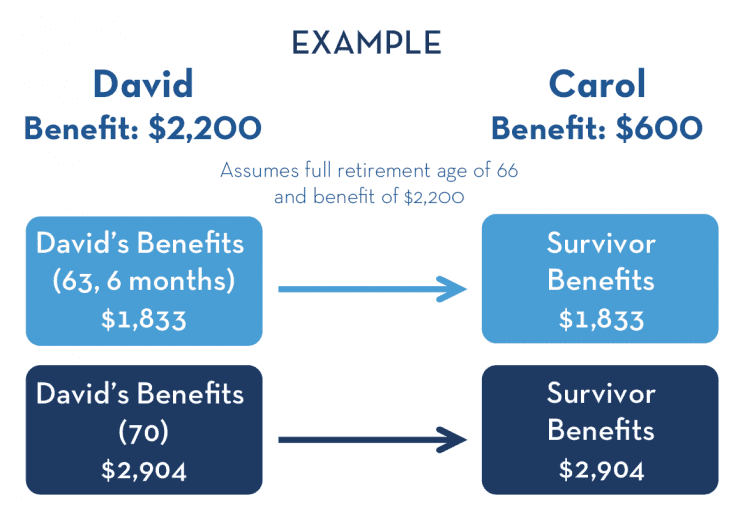 EXAMPLE

David
Benefit: \$2,200

Carol
Benefit: \$600

Assumes full retirement age of 66 and benefit of \$2,200

David's Benefits
(63, 6 months)
\$1,833

Survivor
Benefits
\$1,833

David's Benefits
(70)
\$2,904

Survivor
Benefits
\$2,904